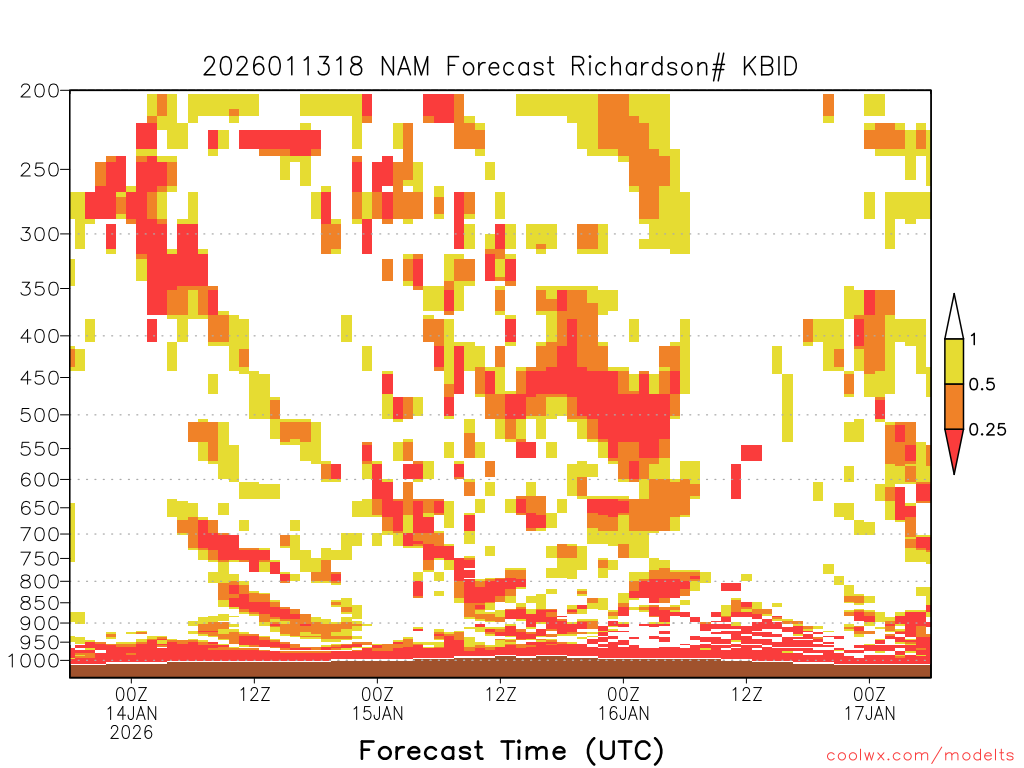 2026011318 NAM Forecast Richardson# KBID

200
250
300
350
400
450
500
550
600
650
700
750
800
850
900
950
1000

1
0.5
0.25

00Z
14JAN
2026
12Z
00Z
15JAN
12Z
00Z
16JAN
12Z
00Z
17JAN

Forecast Time (UTC)

coolwx.com/modelts